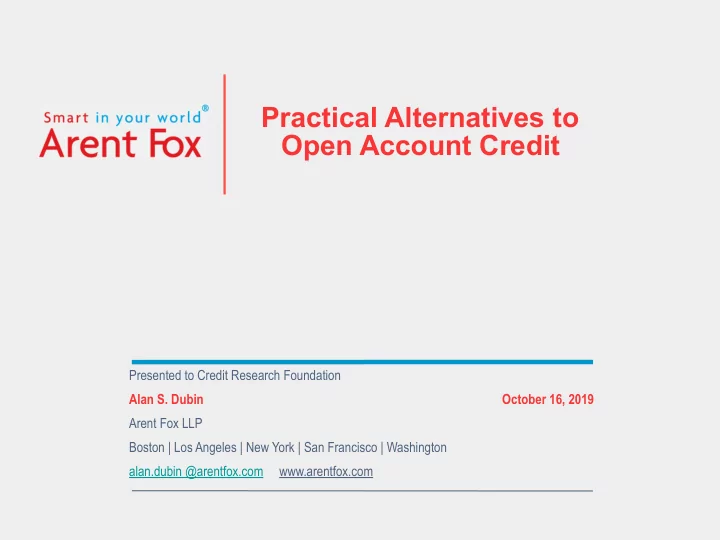 Smart in your world®
Arent Fox

Practical Alternatives to Open Account Credit

Presented to Credit Research Foundation

Alan S. Dubin

October 16, 2019

Arent Fox LLP

Boston | Los Angeles | New York | San Francisco | Washington

alan.dubin @arentfox.com www.arentfox.com